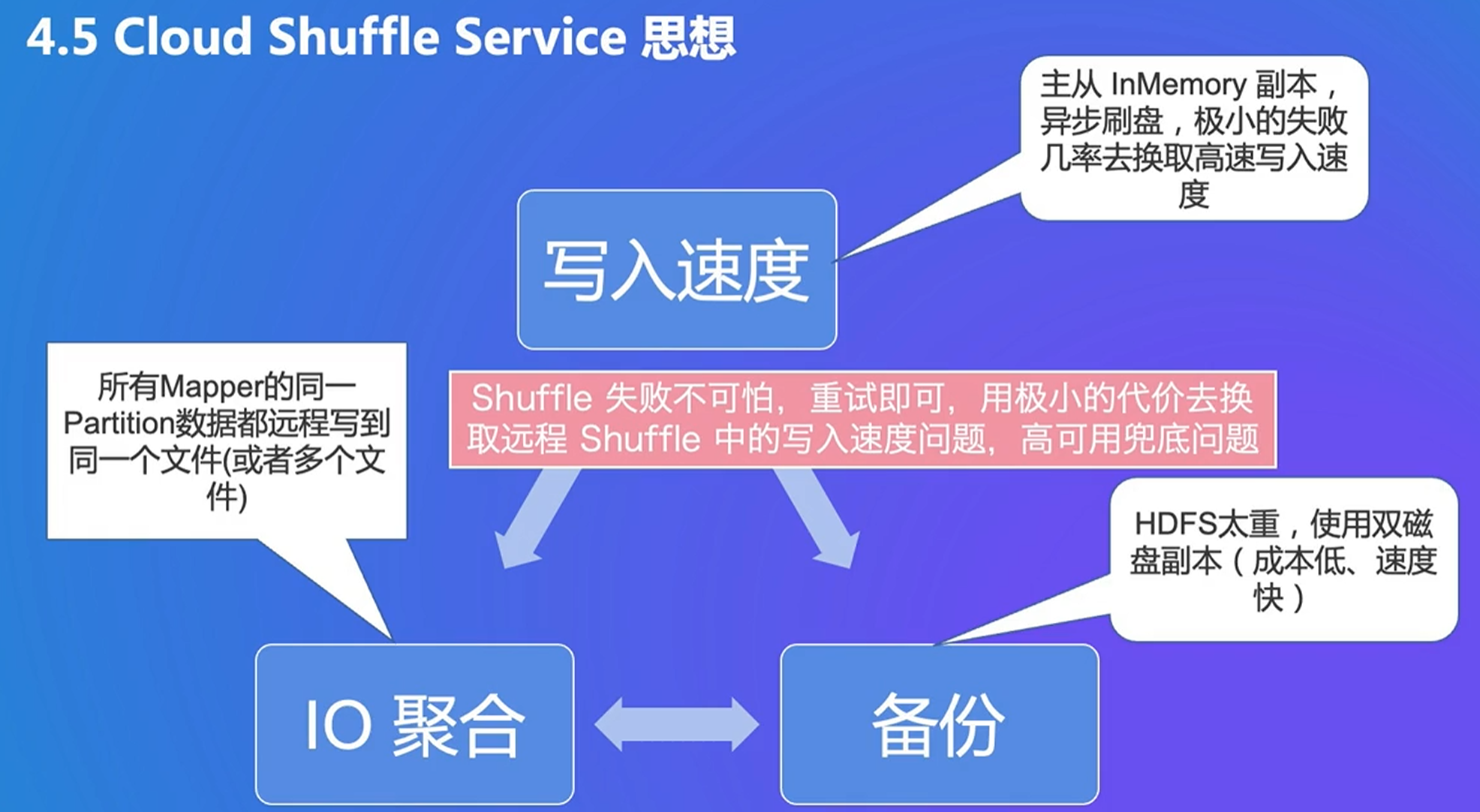 4.5 Cloud Shuffle Service 思想

主从 InMemory 副本，异步刷盘，极小的失败几率去换取高速写入速度

写入速度

所有Mapper的同一Partition数据都远程写到同一个文件(或者多个文件)

Shuffle 失败不可怕，重试即可，用极小的代价去换取远程 Shuffle 中的写入速度问题，高可用兜底问题

HDFS太重，使用双磁盘副本（成本低、速度快）

IO 聚合

备份